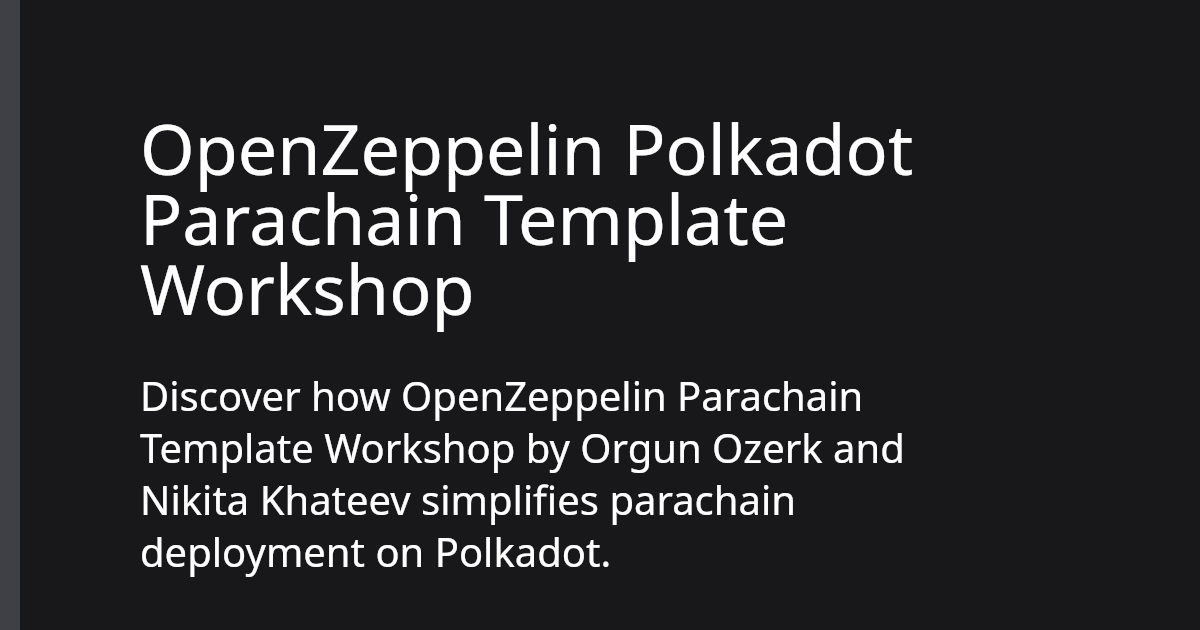 OpenZeppelin Polkadot Parachain Template Workshop

Discover how OpenZeppelin Parachain Template Workshop by Orgun Ozerk and Nikita Khateev simplifies parachain deployment on Polkadot.